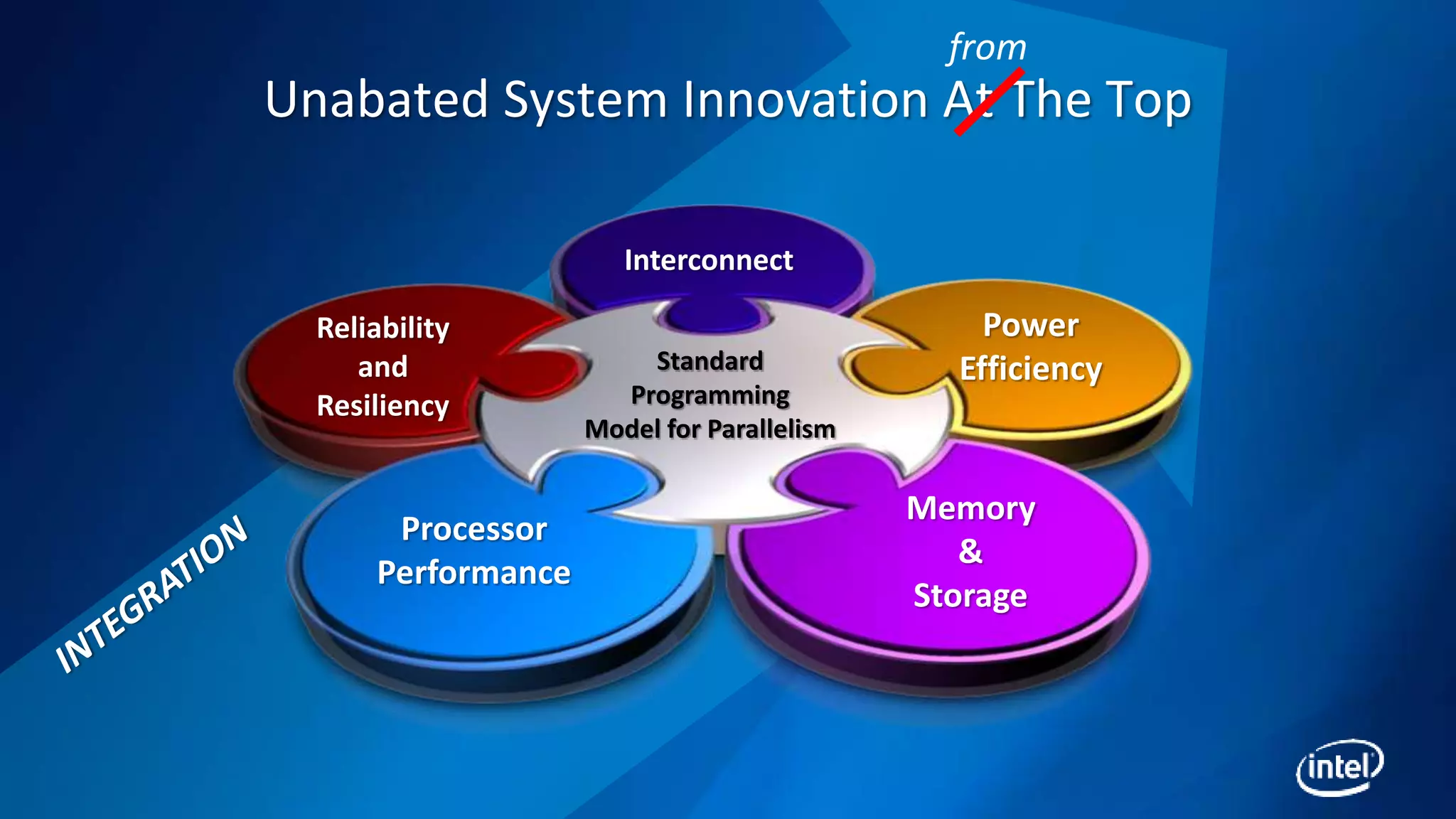 from

Unabated System Innovation At The Top

Interconnect

Reliability and Resiliency

Standard Programming Model for Parallelism

Power Efficiency

Processor Performance

Memory & Storage

INTEGRATION

intel